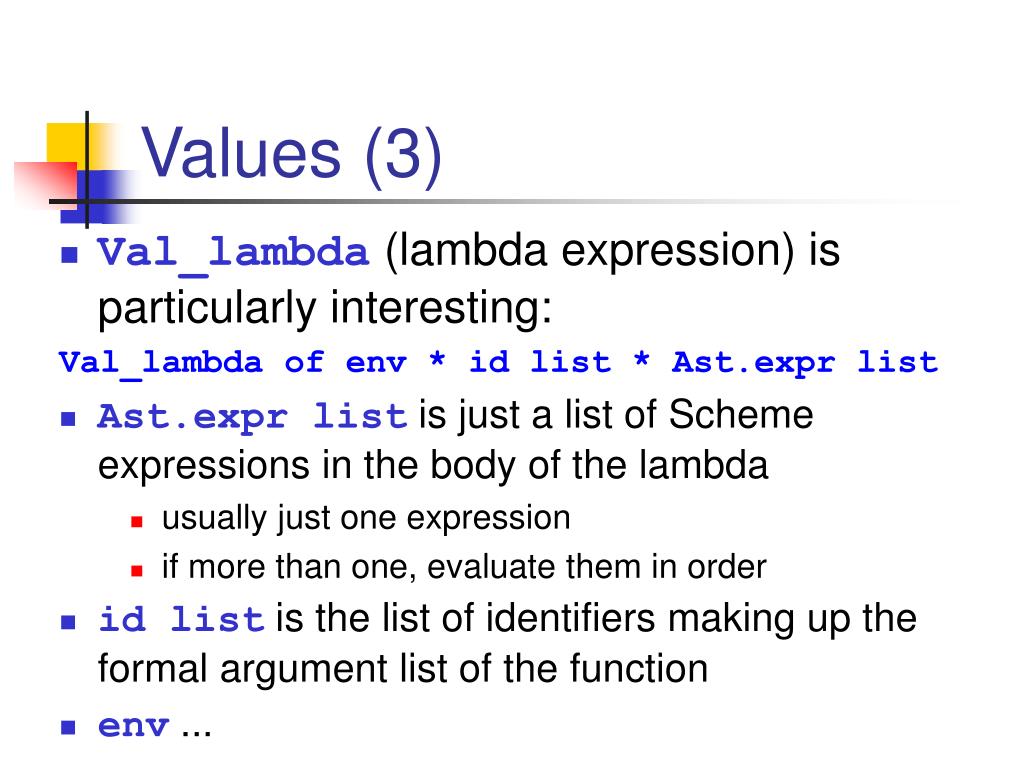 Values (3)

Val_lambda (lambda expression) is particularly interesting:

Val_lambda of env * id list * Ast.expr list

Ast.expr list is just a list of Scheme expressions in the body of the lambda

usually just one expression

if more than one, evaluate them in order

id list is the list of identifiers making up the formal argument list of the function

env ...